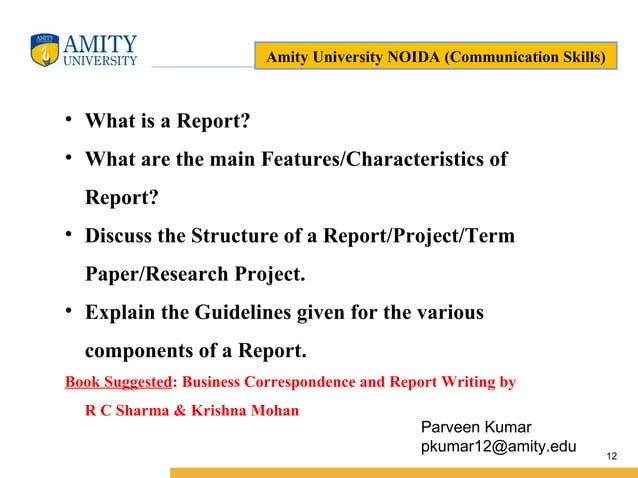 AMITY UNIVERSITY

Amity University NOIDA (Communication Skills)

• What is a Report?

• What are the main Features/Characteristics of Report?

• Discuss the Structure of a Report/Project/Term Paper/Research Project.

• Explain the Guidelines given for the various components of a Report.

Book Suggested: Business Correspondence and Report Writing by R C Sharma & Krishna Mohan

Parveen Kumar
pkumar12@amity.edu

12